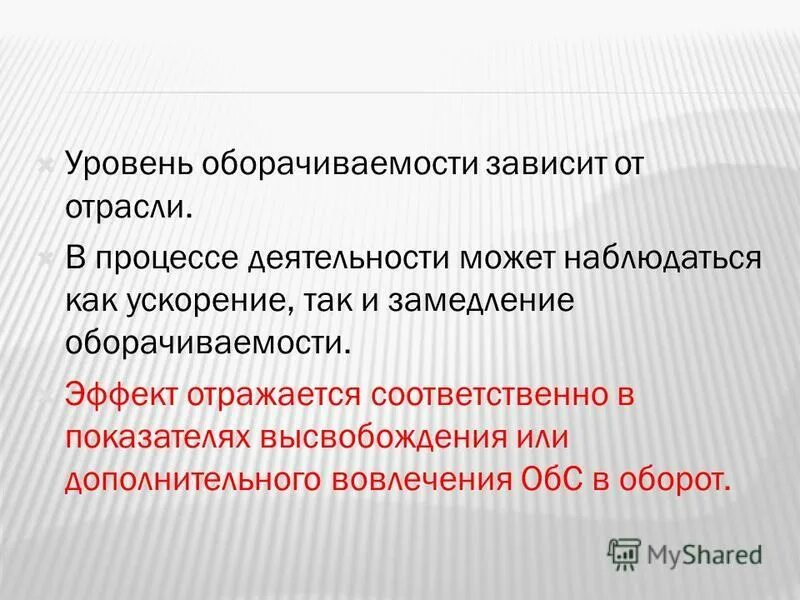 Уровень оборачиваемости зависит от отрасли.

В процессе деятельности может наблюдаться как ускорение, так и замедление оборачиваемости.

Эффект отражается соответственно в показателях высвобождения или дополнительного вовлечения ОбС в оборот.

MyShared